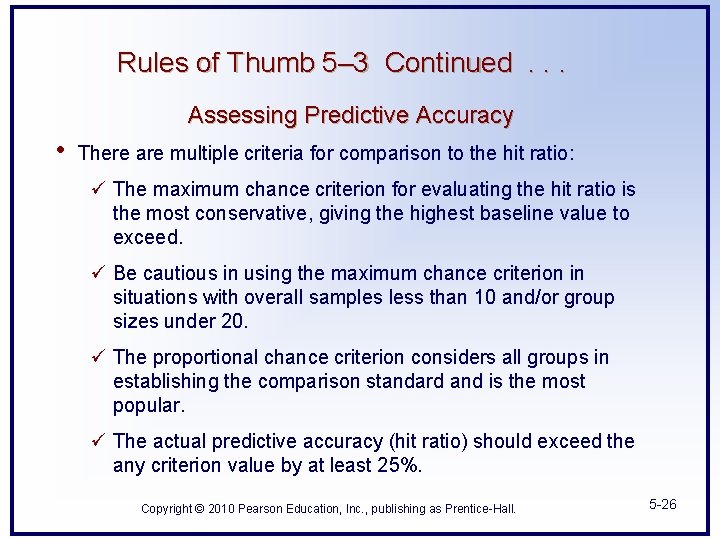 Rules of Thumb 5–3 Continued . . .

Assessing Predictive Accuracy

• There are multiple criteria for comparison to the hit ratio:

✓ The maximum chance criterion for evaluating the hit ratio is the most conservative, giving the highest baseline value to exceed.

✓ Be cautious in using the maximum chance criterion in situations with overall samples less than 10 and/or group sizes under 20.

✓ The proportional chance criterion considers all groups in establishing the comparison standard and is the most popular.

✓ The actual predictive accuracy (hit ratio) should exceed the any criterion value by at least 25%.

Copyright © 2010 Pearson Education, Inc., publishing as Prentice-Hall.

5-26